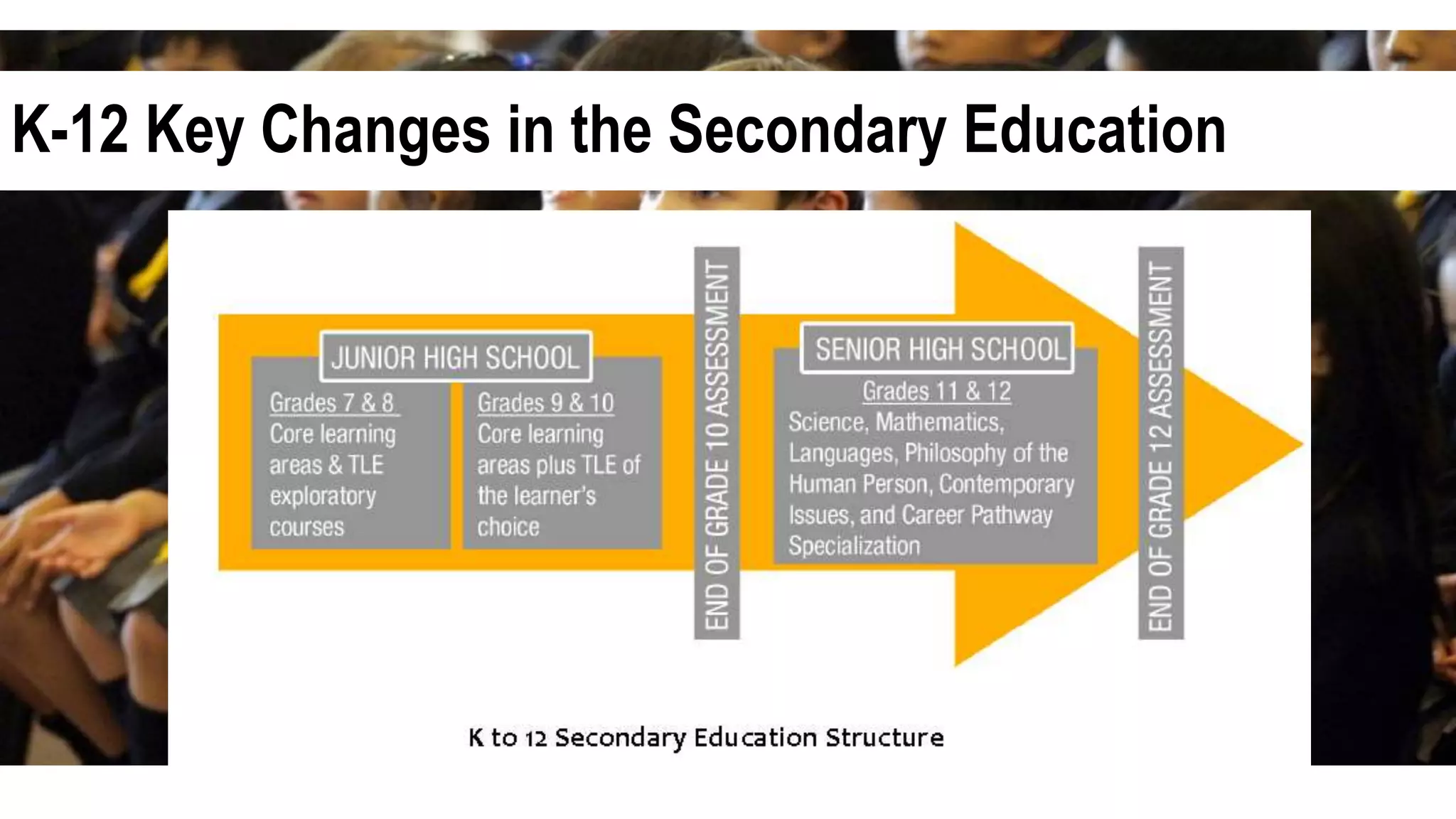 K-12 Key Changes in the Secondary Education

JUNIOR HIGH SCHOOL

Grades 7 & 8
Core learning areas & TLE exploratory courses

Grades 9 & 10
Core learning areas plus TLE of the learner's choice

END OF GRADE 10 ASSESSMENT

SENIOR HIGH SCHOOL

Grades 11 & 12
Science, Mathematics, Languages, Philosophy of the Human Person, Contemporary Issues, and Career Pathway Specialization

END OF GRADE 12 ASSESSMENT

K to 12 Secondary Education Structure